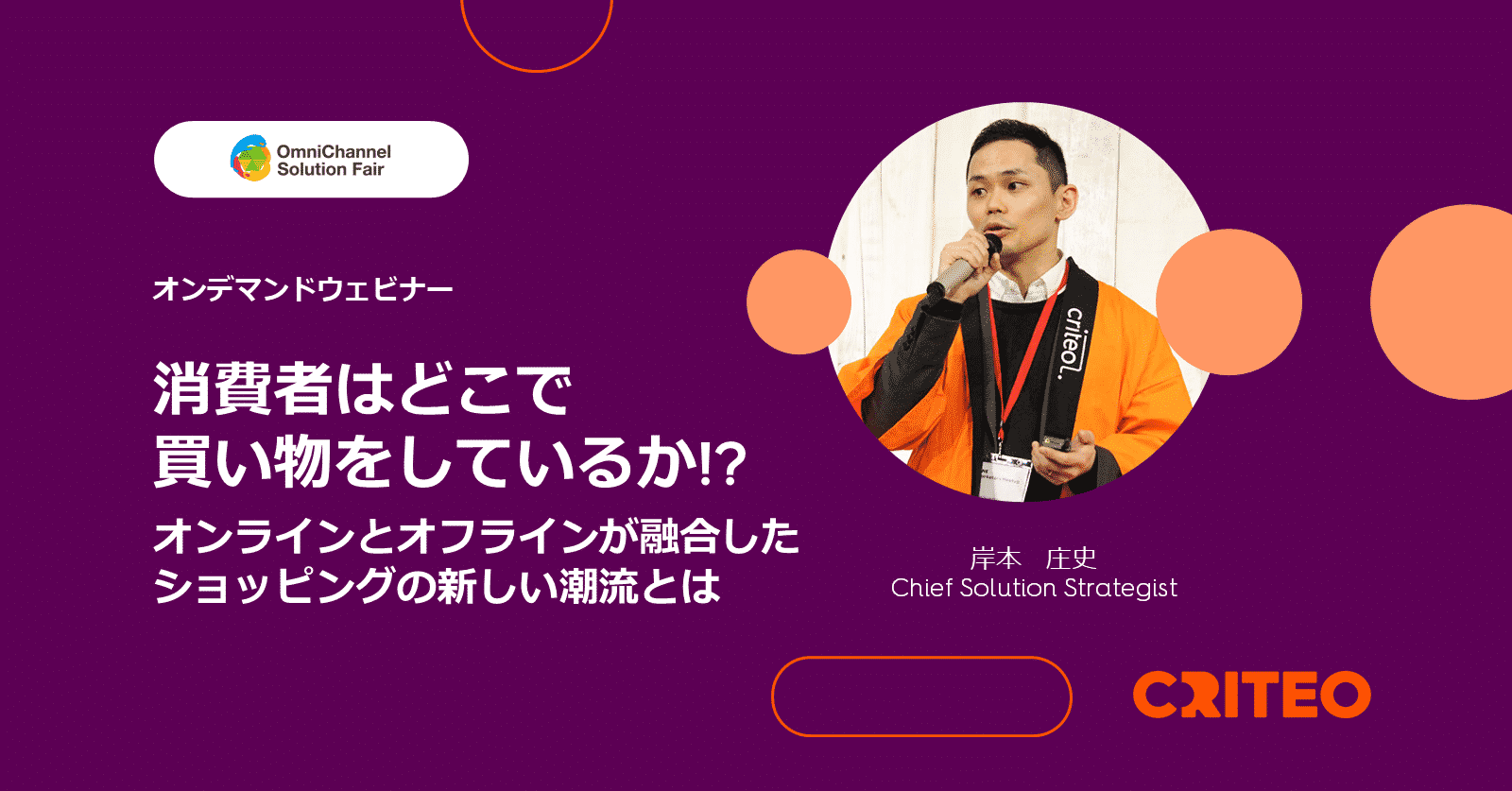 OmniChannel Solution Fair

オンデマンドウェビナー

消費者はどこで
買い物をしているか!?
オンラインとオフラインが融合した
ショッピングの新しい潮流とは

criteo.

岸本　庄史
Chief Solution Strategist

CRITEO